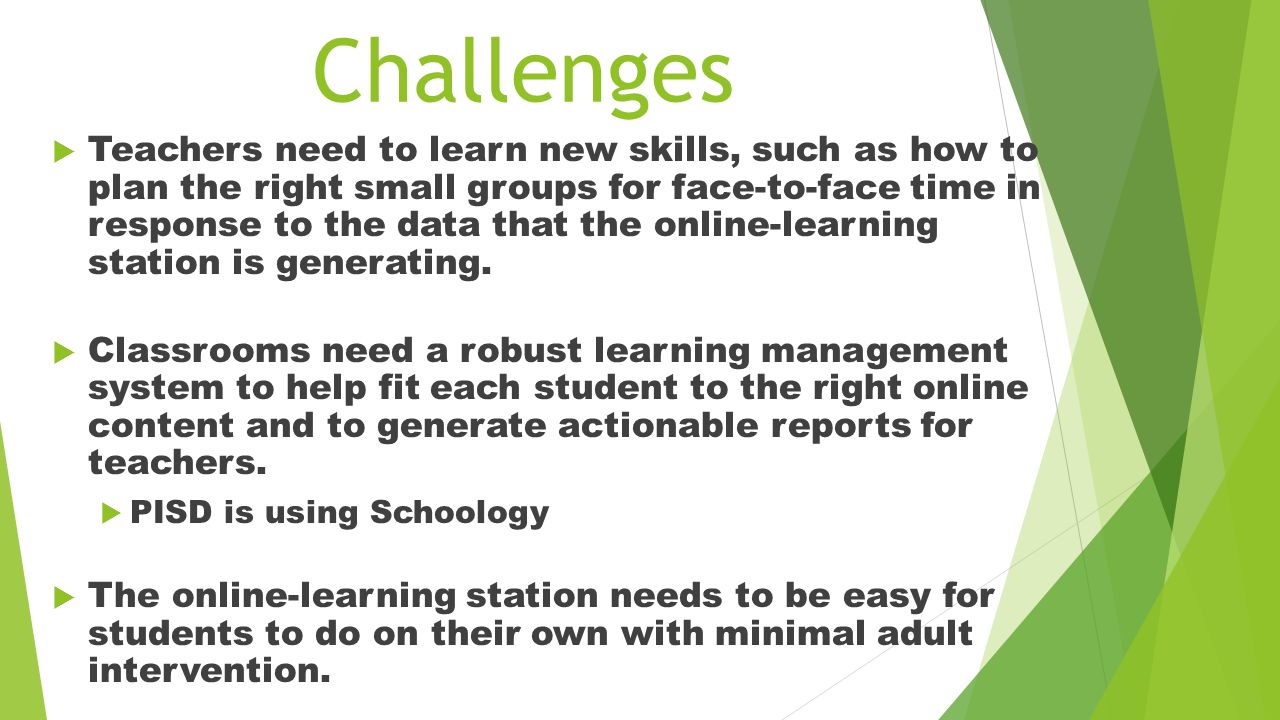 Challenges

Teachers need to learn new skills, such as how to plan the right small groups for face-to-face time in response to the data that the online-learning station is generating.

Classrooms need a robust learning management system to help fit each student to the right online content and to generate actionable reports for teachers.

PISD is using Schoology

The online-learning station needs to be easy for students to do on their own with minimal adult intervention.